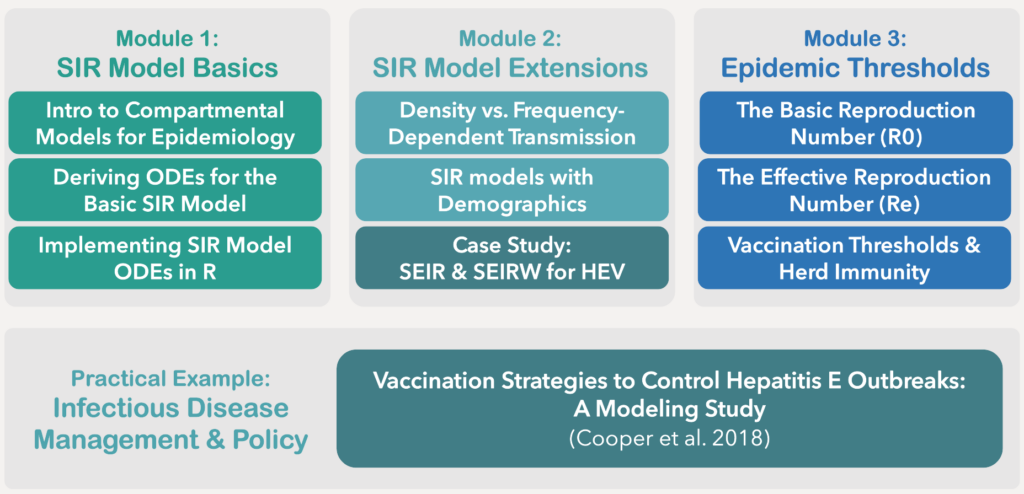 Module 1:
SIR Model Basics

Intro to Compartmental Models for Epidemiology

Deriving ODEs for the Basic SIR Model

Implementing SIR Model ODEs in R

Module 2:
SIR Model Extensions

Density vs. Frequency-Dependent Transmission

SIR models with Demographics

Case Study:
SEIR & SEIRW for HEV

Module 3:
Epidemic Thresholds

The Basic Reproduction Number (R0)

The Effective Reproduction Number (Re)

Vaccination Thresholds & Herd Immunity

Practical Example:
Infectious Disease Management & Policy

Vaccination Strategies to Control Hepatitis E Outbreaks:
A Modeling Study
(Cooper et al. 2018)